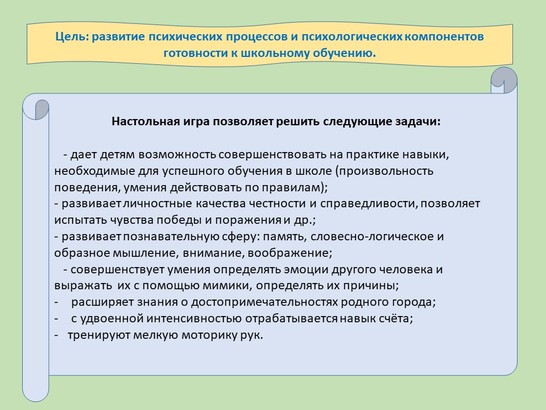 Цель: развитие психических процессов и психологических компонентов готовности к школьному обучению.

Настольная игра позволяет решить следующие задачи:

- дает детям возможность совершенствовать на практике навыки, необходимые для успешного обучения в школе (произвольность поведения, умения действовать по правилам);
- развивает личностные качества честности и справедливости, позволяет испытать чувства победы и поражения и др.;
- развивает познавательную сферу: память, словесно-логическое и образное мышление, внимание, воображение;
- совершенствует умения определять эмоции другого человека и выражать их с помощью мимики, определять их причины;
- расширяет знания о достопримечательностях родного города;
- с удвоенной интенсивностью отрабатывается навык счёта;
- тренируют мелкую моторику рук.